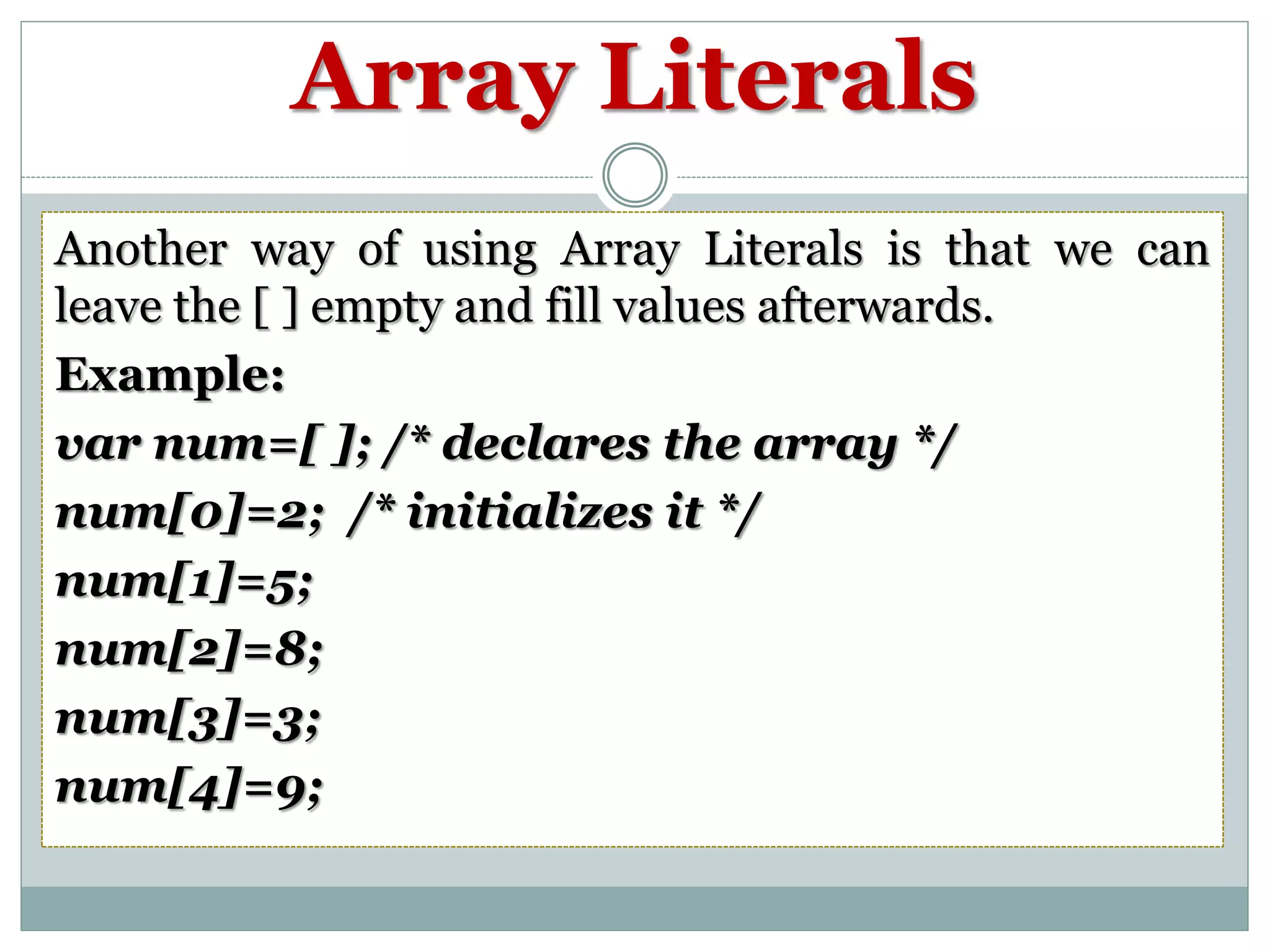 Array Literals

Another way of using Array Literals is that we can leave the [ ] empty and fill values afterwards.

Example:

var num=[ ]; /* declares the array */

num[0]=2; /* initializes it */

num[1]=5;

num[2]=8;

num[3]=3;

num[4]=9;